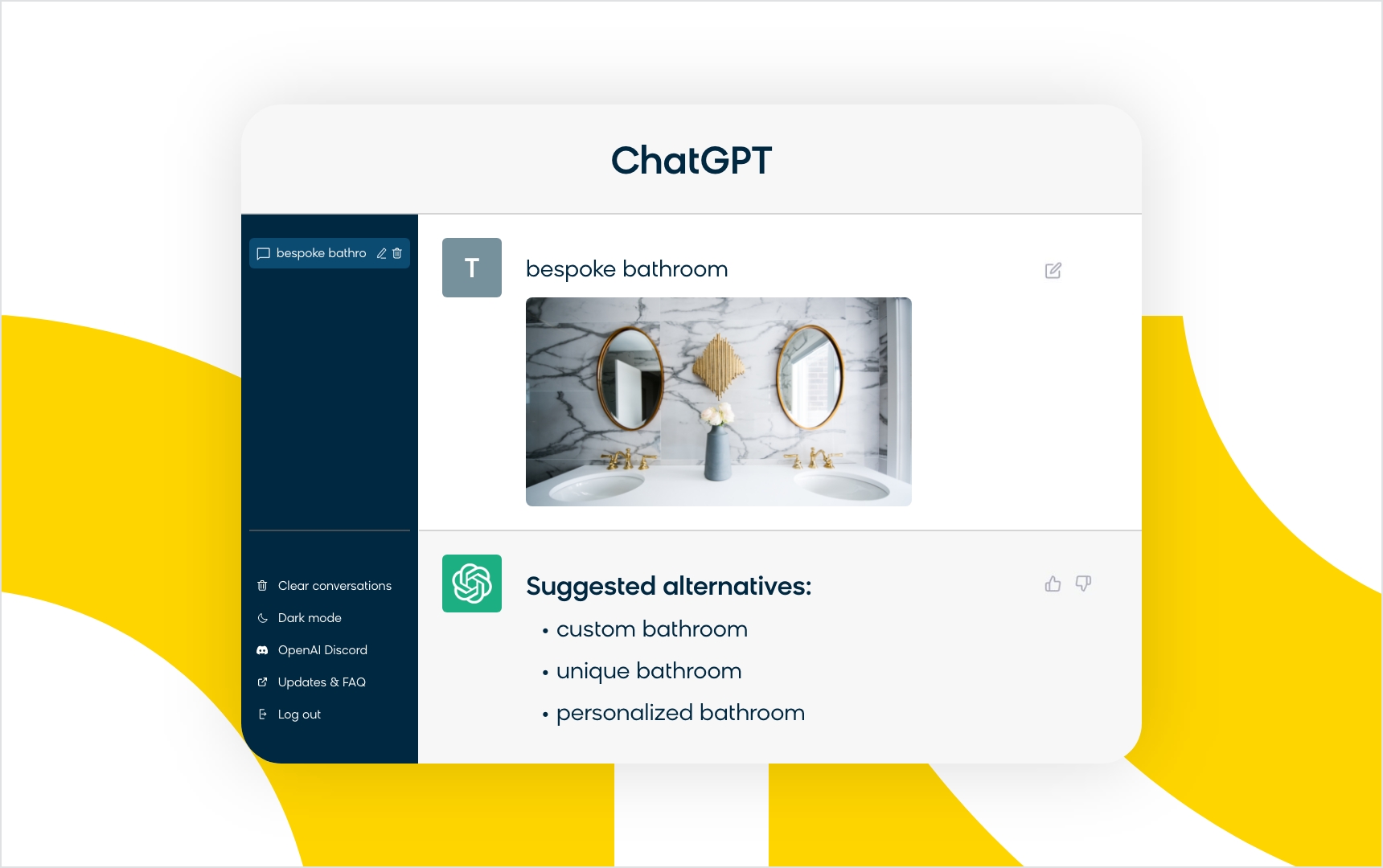 ChatGPT

bespoke bathro

Clear conversations

Dark mode

OpenAI Discord

Updates & FAQ

Log out

T

bespoke bathroom

Suggested alternatives:

• custom bathroom
• unique bathroom
• personalized bathroom